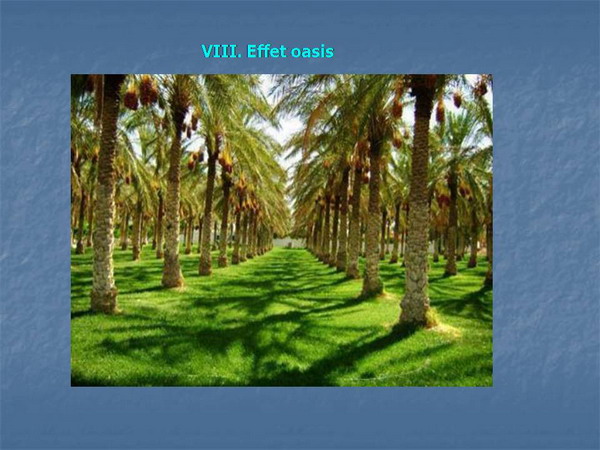 VIII. Effet oasis